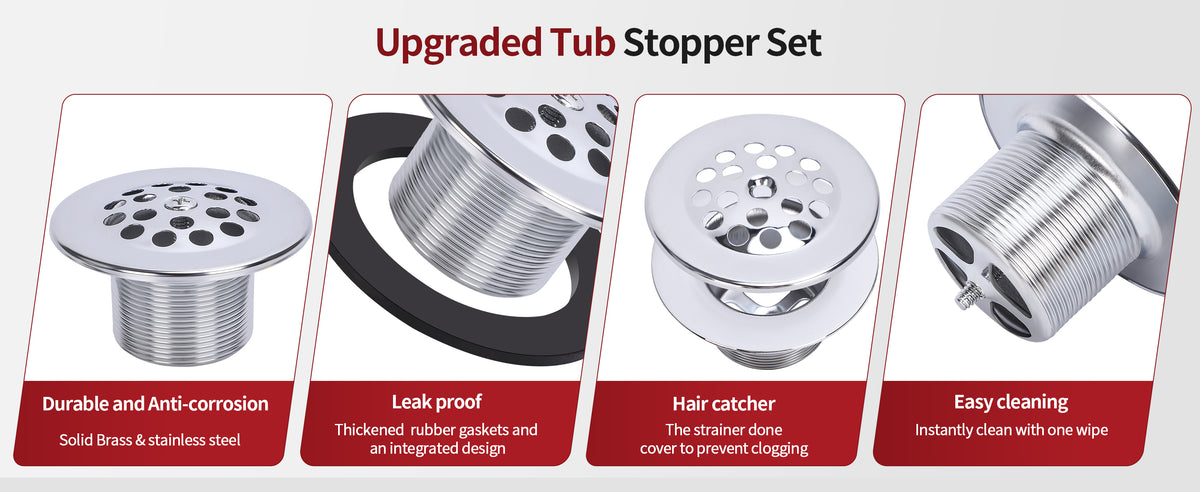 Upgraded Tub Stopper Set

Durable and Anti-corrosion

Solid Brass & stainless steel

Leak proof

Thickened rubber gaskets and an integrated design

Hair catcher

The strainer done cover to prevent clogging

Easy cleaning

Instantly clean with one wipe